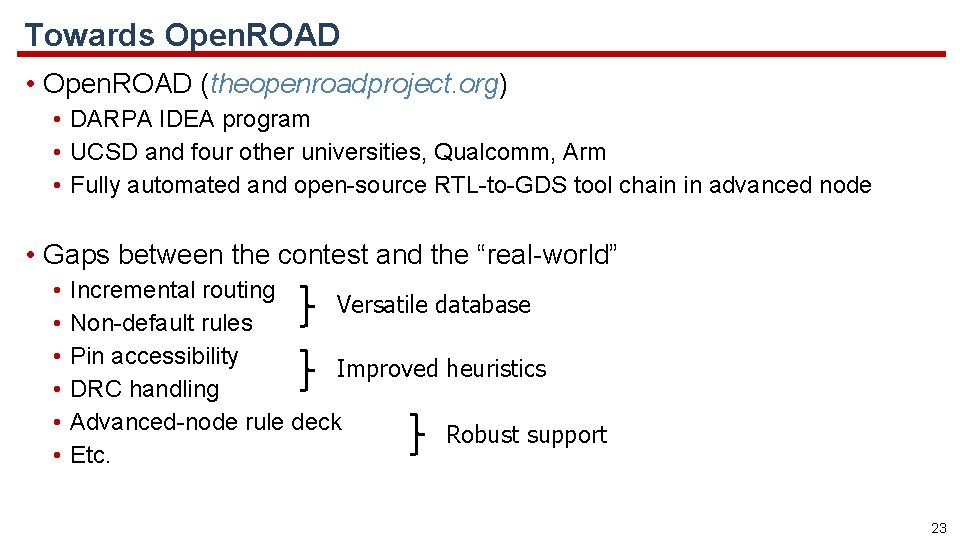 Towards OpenROAD

• OpenROAD (theopenroadproject.org)
  • DARPA IDEA program
  • UCSD and four other universities, Qualcomm, Arm
  • Fully automated and open-source RTL-to-GDS tool chain in advanced node

• Gaps between the contest and the “real-world”
  • Incremental routing
  • Non-default rules
  • Pin accessibility
  • DRC handling
  • Advanced-node rule deck
  • Etc.

Versatile database

Improved heuristics

Robust support

23